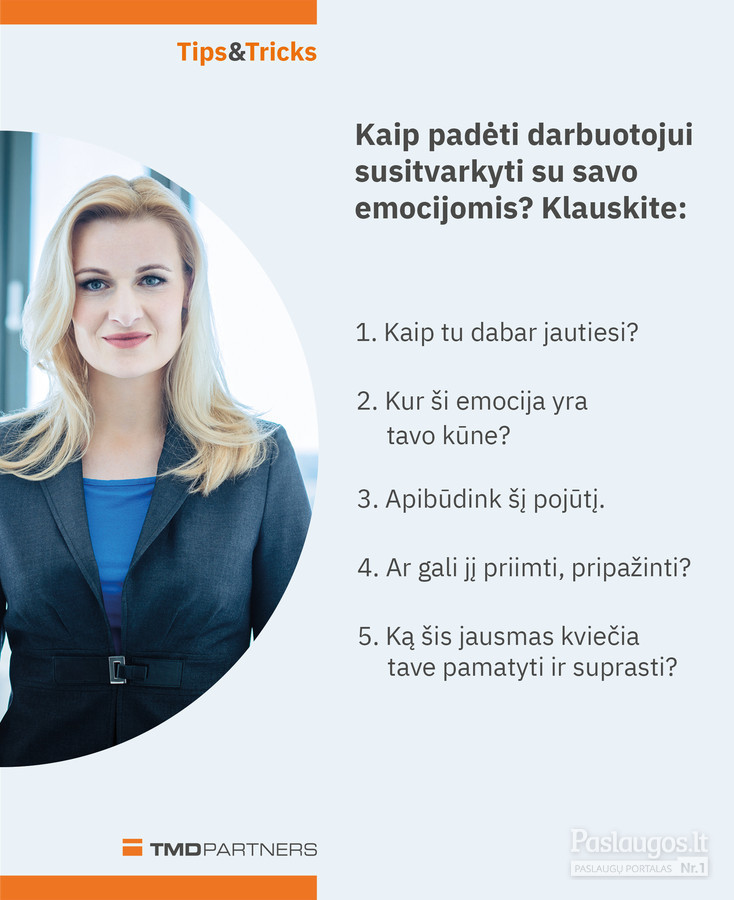 Tips&Tricks

Kaip padėti darbuotojui susitvarkyti su savo emocijomis? Klauskite:

1. Kaip tu dabar jautiesi?

2. Kur ši emocija yra tavo kūne?

3. Apibūdink šį pojūtį.

4. Ar gali jį priimti, pripažinti?

5. Ką šis jausmas kviečia tave pamatyti ir suprasti?

TMDPARTNERS

Paslaugos.lt
PASLAUGŲ PORTALAS Nr.1